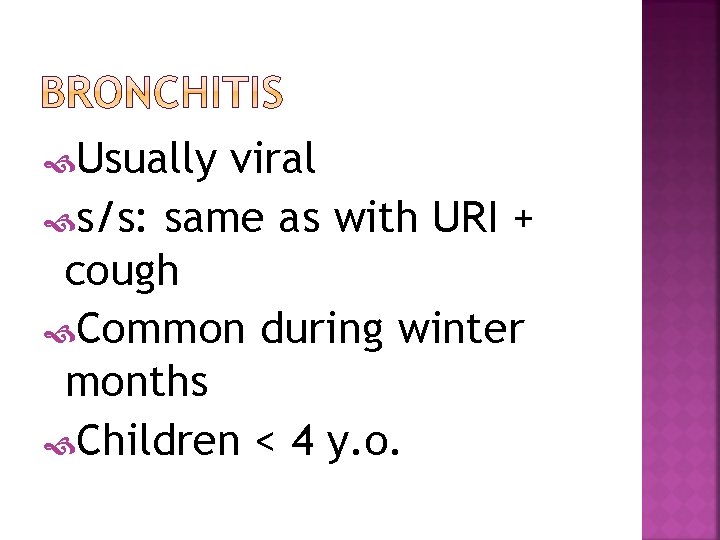 BRONCHITIS

Usually viral

s/s: same as with URI + cough

Common during winter months

Children < 4 y.o.